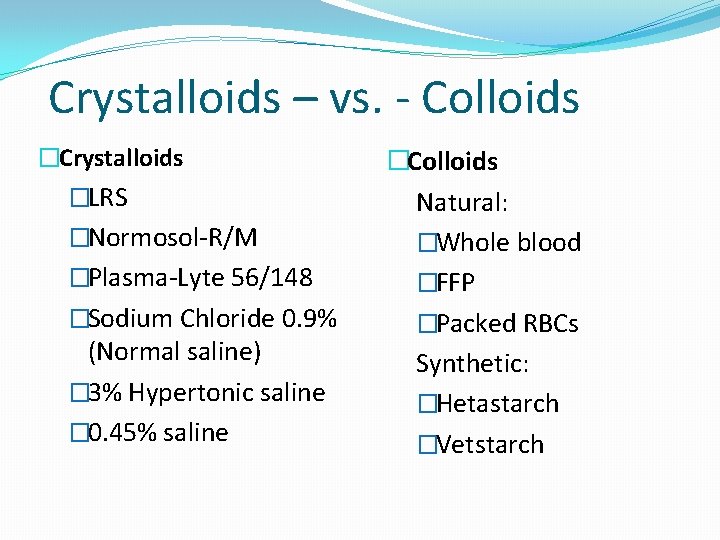 Crystalloids – vs. - Colloids

□Crystalloids

□LRS

□Normosol-R/M

□Plasma-Lyte 56/148

□Sodium Chloride 0.9% (Normal saline)

□3% Hypertonic saline

□0.45% saline

□Colloids

Natural:

□Whole blood

□FFP

□Packed RBCs

Synthetic:

□Hetastarch

□Vetstarch